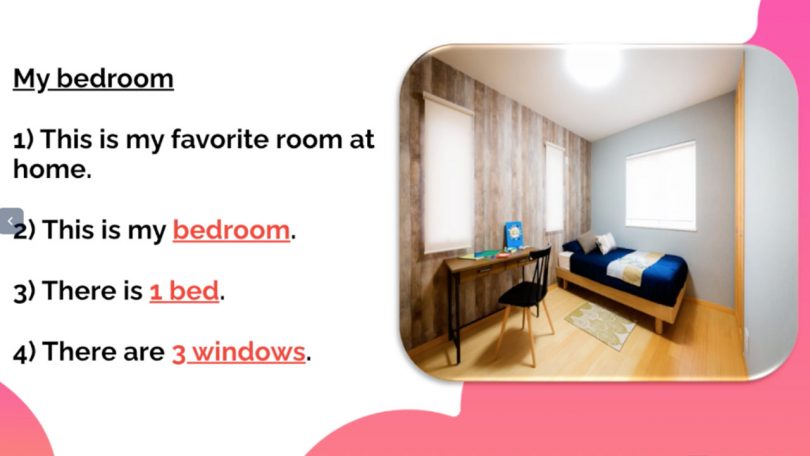 My bedroom

1) This is my favorite room at home.

2) This is my bedroom.

3) There is 1 bed.

4) There are 3 windows.